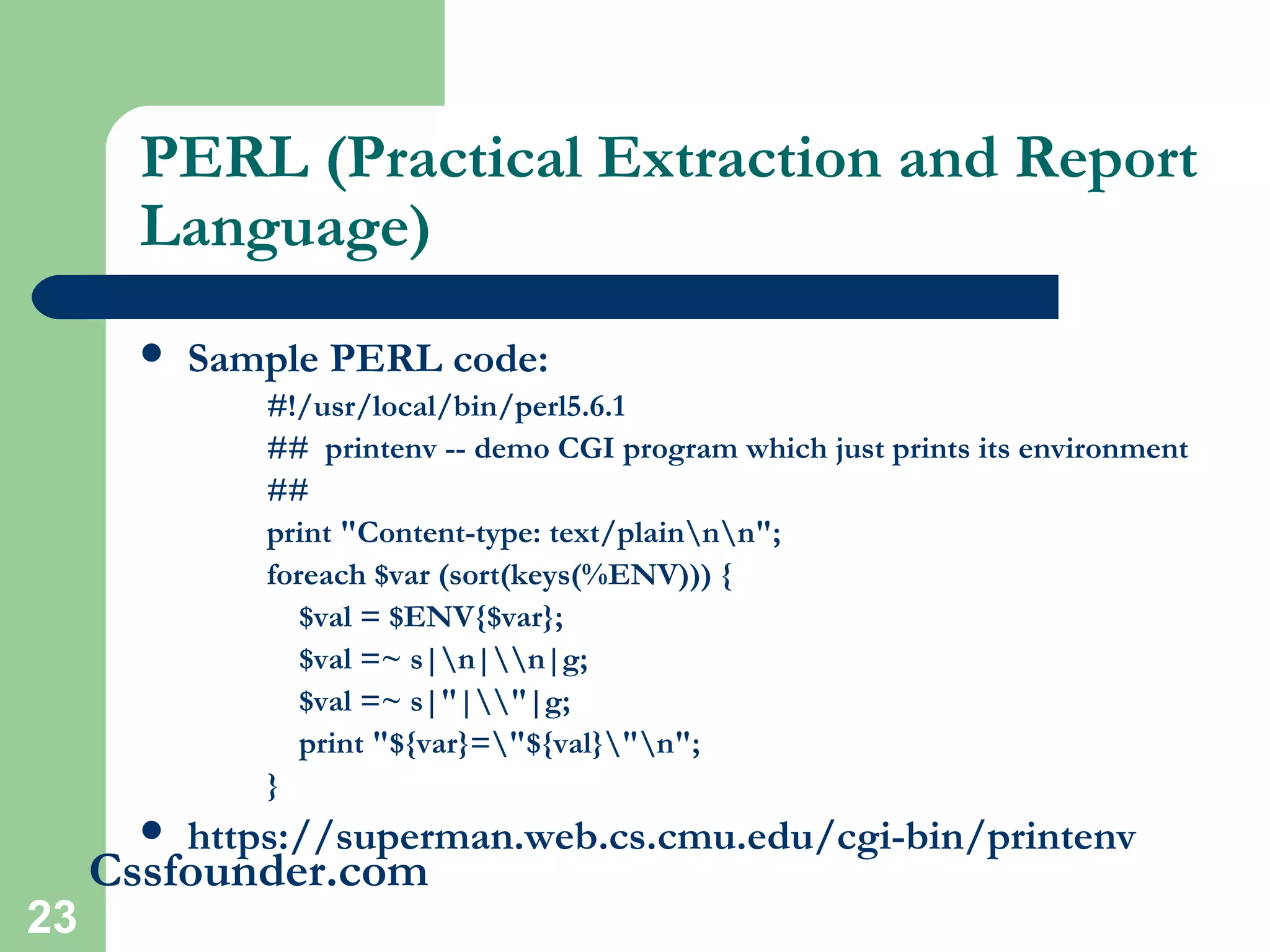 PERL (Practical Extraction and Report Language)

- Sample PERL code:

#!/usr/local/bin/perl5.6.1
## printenv -- demo CGI program which just prints its environment
##
print "Content-type: text/plain\n\n";
foreach $var (sort(keys(%ENV))) {
 $val = $ENV{$var};
 $val =~ s|\n|\\n|g;
 $val =~ s|"|\\"|g;
 print "${var}=\"${val}\"\n";
}

- https://superman.web.cs.cmu.edu/cgi-bin/printenv

Cssfounder.com

23